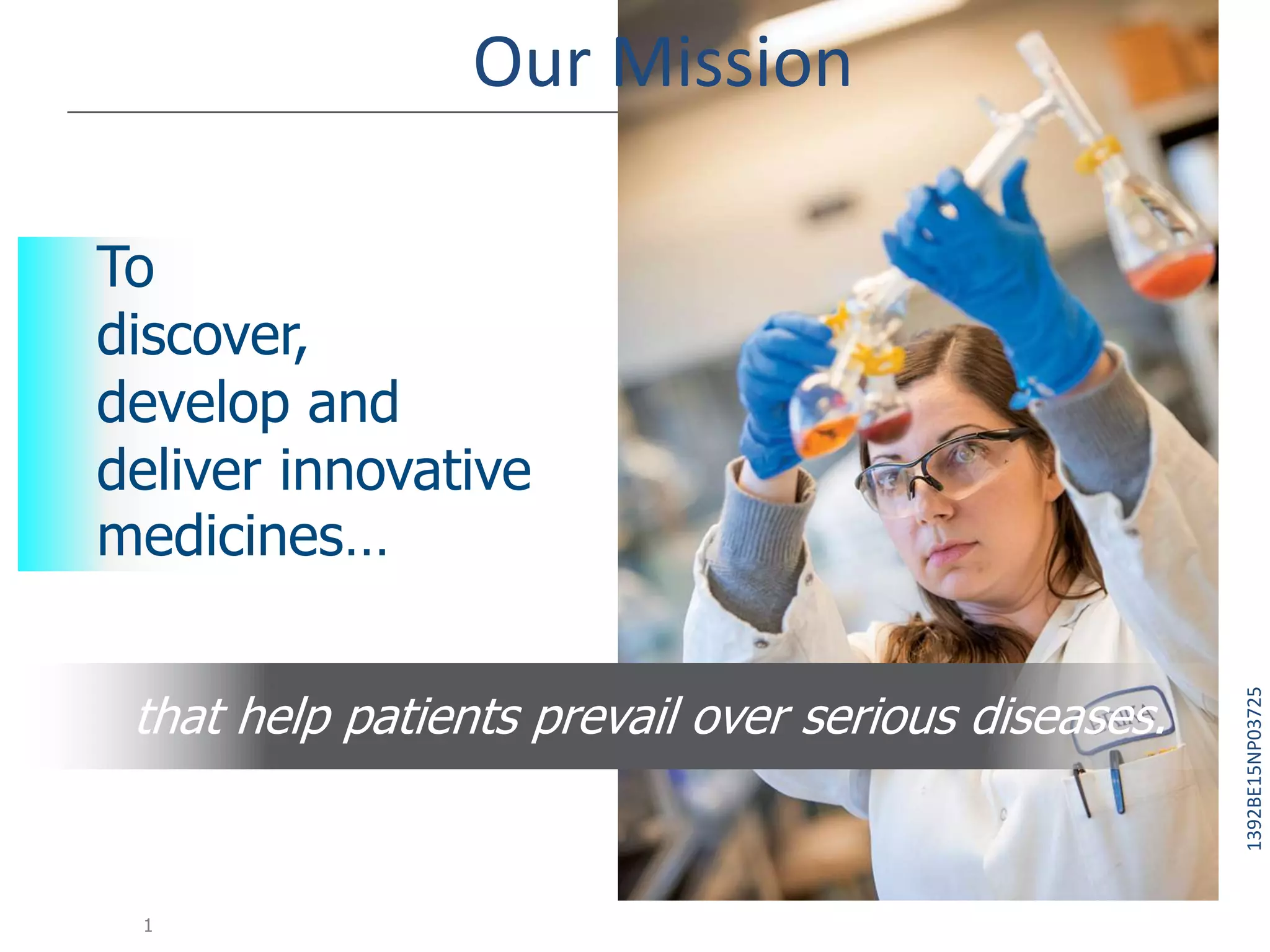 Our Mission

To discover, develop and deliver innovative medicines…

that help patients prevail over serious diseases.

1392BE15NP03725

1